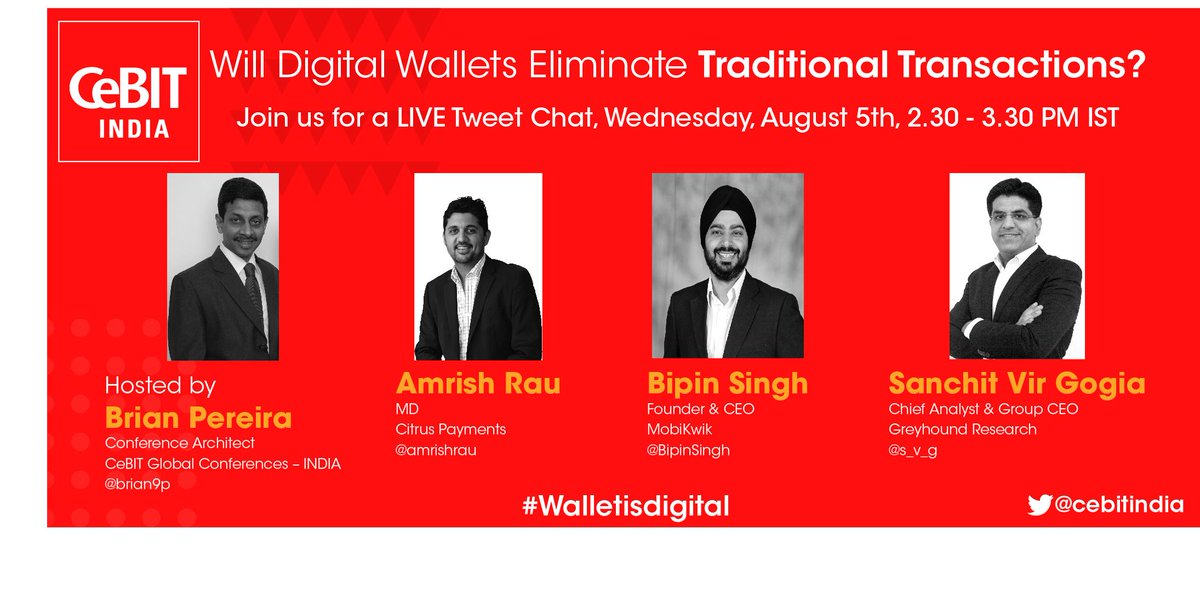 CeBIT INDIA

Will Digital Wallets Eliminate Traditional Transactions?

Join us for a LIVE Tweet Chat, Wednesday, August 5th, 2.30 - 3.30 PM IST

Hosted by
Brian Pereira
Conference Architect
CeBIT Global Conferences – INDIA
@brian9p

Amrish Rau
MD
Citrus Payments
@amrishrau

Bipin Singh
Founder & CEO
MobiKwik
@BipinSingh

Sanchit Vir Gogia
Chief Analyst & Group CEO
Greyhound Research
@s_v_g

#Walletisdigital

@cebitindia